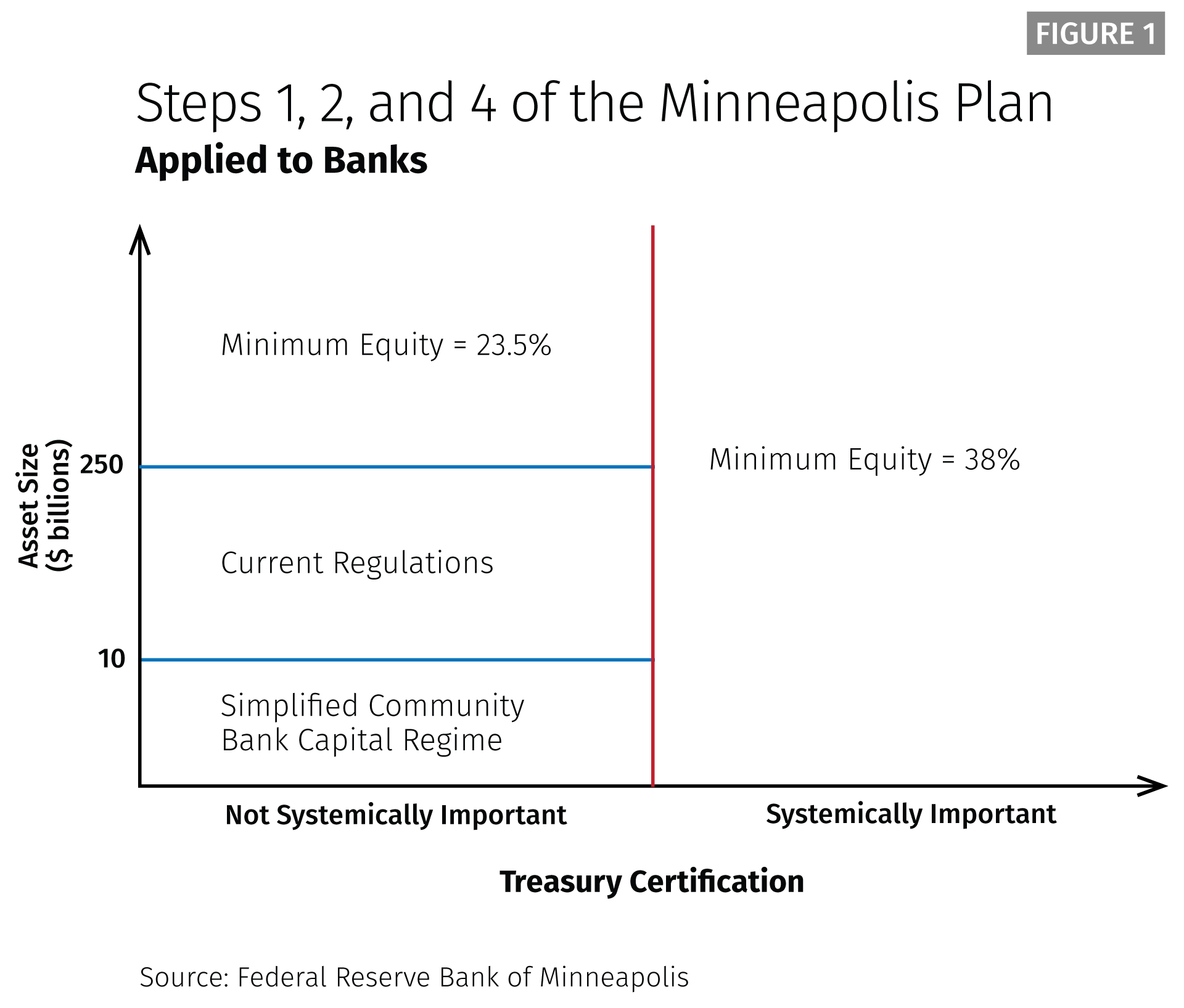 FIGURE 1

Steps 1, 2, and 4 of the Minneapolis Plan

Applied to Banks

Asset Size ($ billions)

Minimum Equity = 23.5%

250

Minimum Equity = 38%

Current Regulations

10

Simplified Community Bank Capital Regime

Not Systemically Important

Systemically Important

Treasury Certification

Source: Federal Reserve Bank of Minneapolis